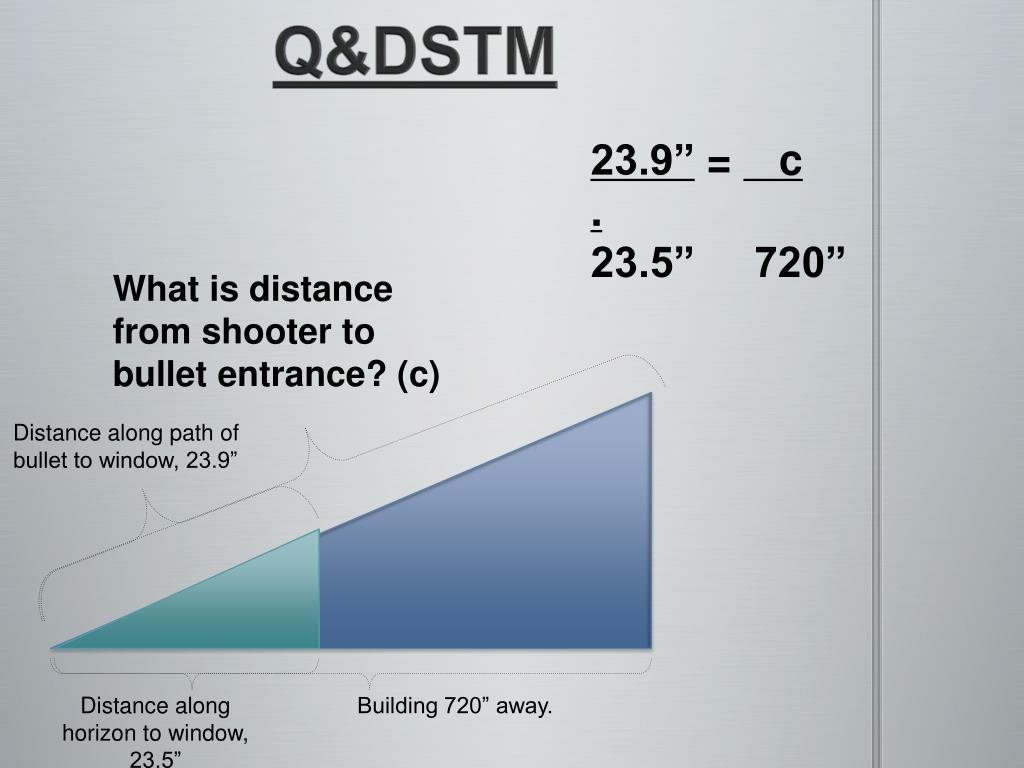 Q&DSTM

23.9” = c
.
23.5” 720”

What is distance from shooter to bullet entrance? (c)

Distance along path of bullet to window, 23.9”

Distance along horizon to window, 23.5”

Building 720” away.